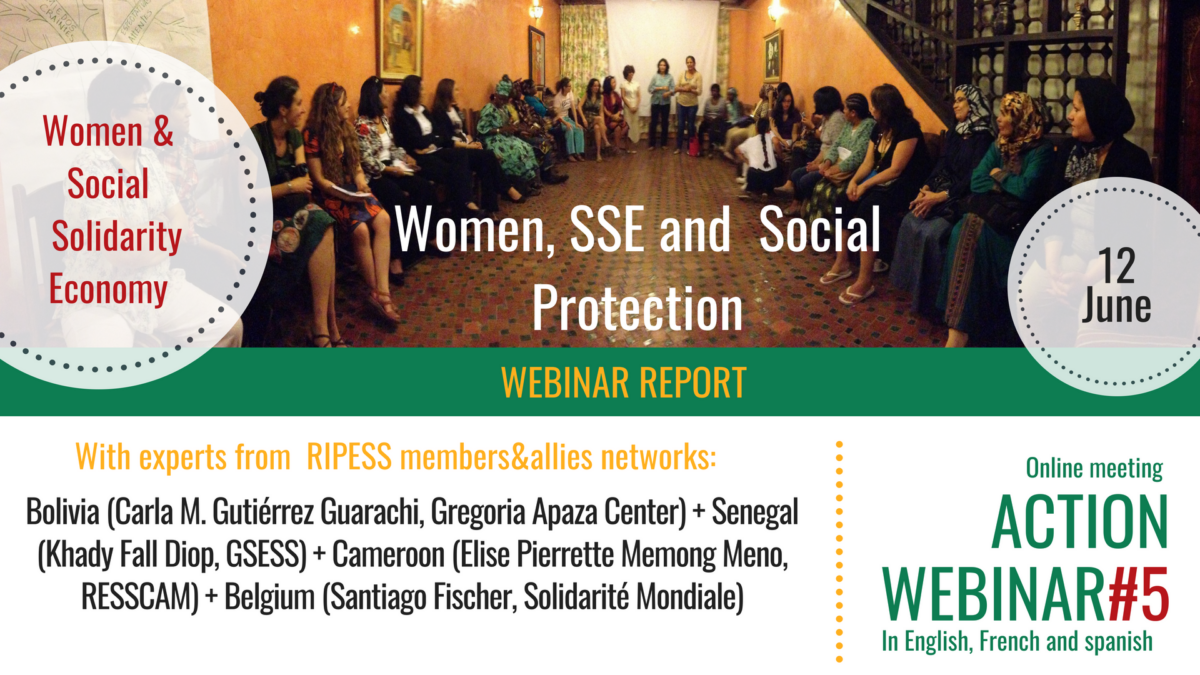 Women & Social Solidarity Economy

Women, SSE and Social Protection

12 June

WEBINAR REPORT

With experts from RIPESS members&allies networks:

Bolivia (Carla M. Gutiérrez Guarachi, Gregoria Apaza Center) + Senegal (Khady Fall Diop, GSESS) + Cameroon (Elise Pierrette Memong Meno, RESSCAM) + Belgium (Santiago Fischer, Solidarité Mondiale)

Online meeting
ACTION WEBINAR#5
In English, French and spanish